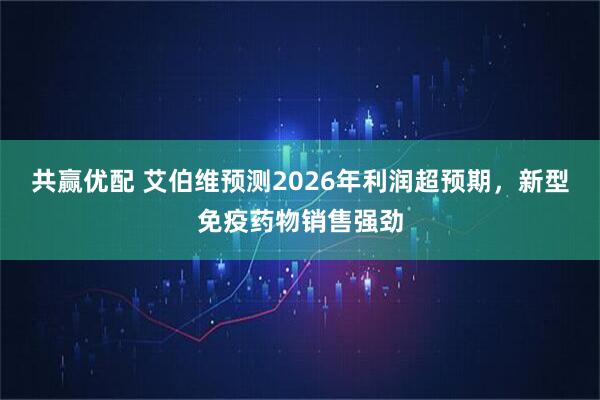 共赢优配 艾伯维预测2026年利润超预期，新型免疫药物销售强劲